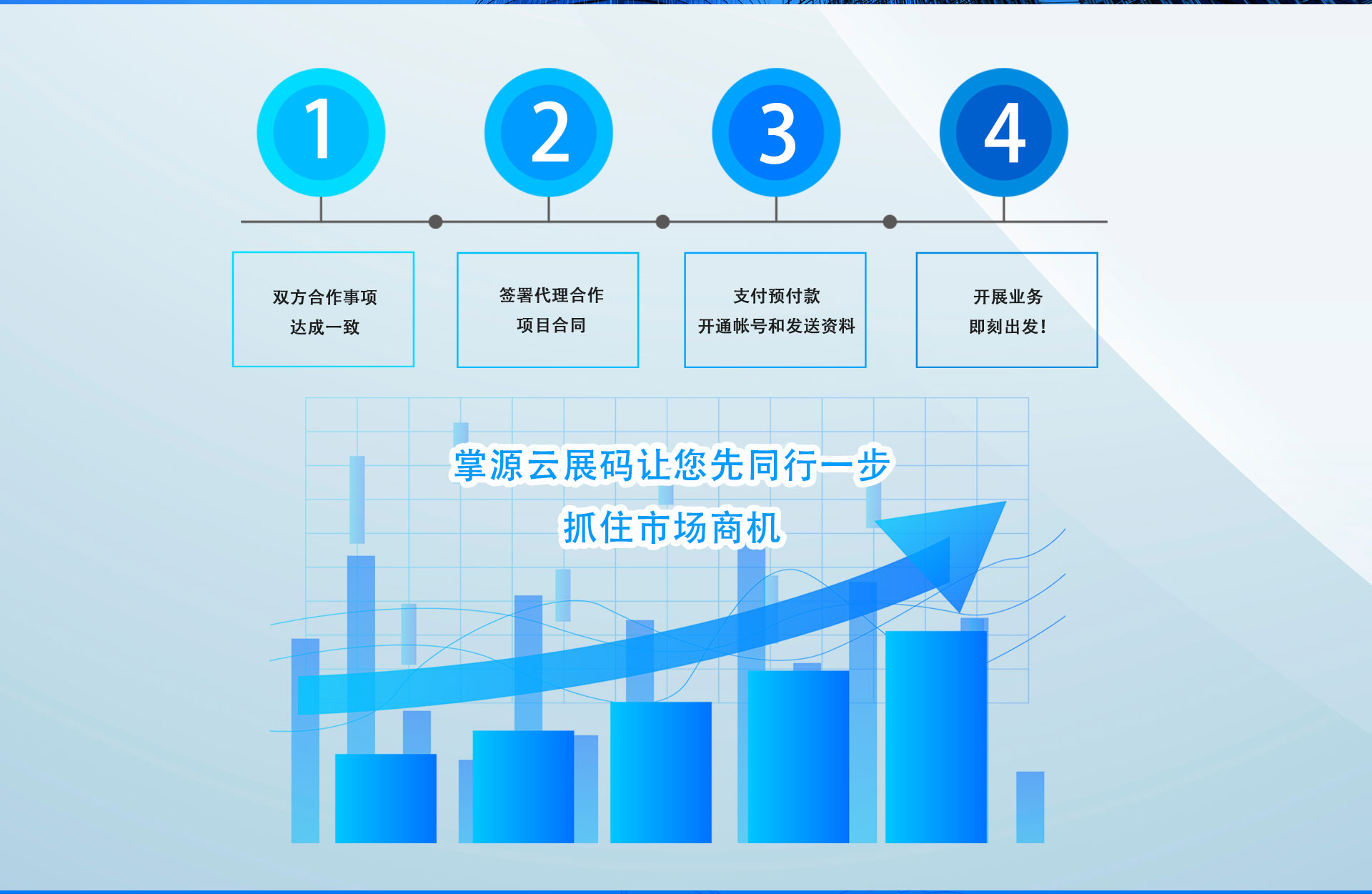 1

2

3

4

双方合作事项
达成一致

签署代理合作
项目合同

支付预付款
开通帐号和发送资料

开展业务
即刻出发!

掌源云展码让您先同行一步
抓住市场商机